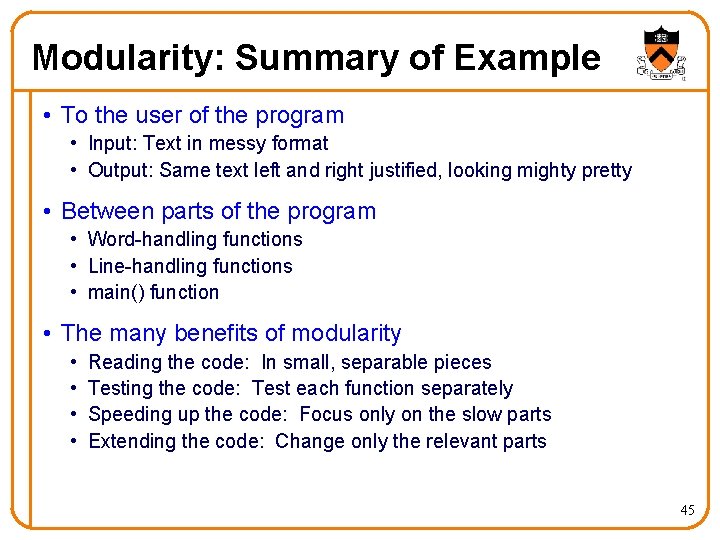 Modularity: Summary of Example

• To the user of the program
  • Input: Text in messy format
  • Output: Same text left and right justified, looking mighty pretty

• Between parts of the program
  • Word-handling functions
  • Line-handling functions
  • main() function

• The many benefits of modularity
  • Reading the code: In small, separable pieces
  • Testing the code: Test each function separately
  • Speeding up the code: Focus only on the slow parts
  • Extending the code: Change only the relevant parts

45